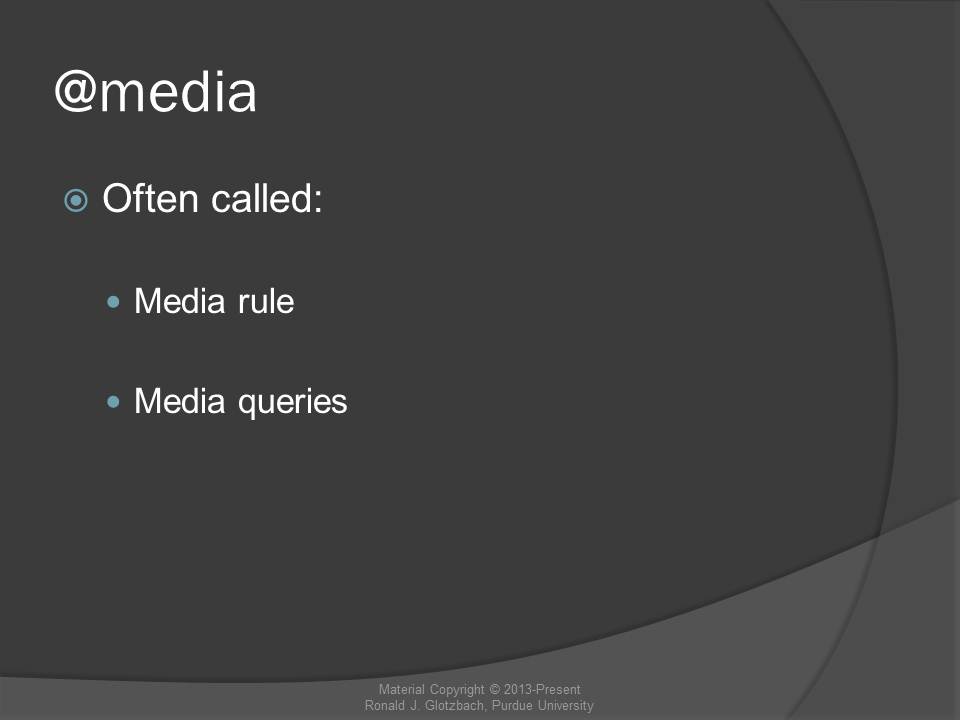 @media

Often called:

Media rule

Media queries

Material Copyright © 2013-Present
Ronald J. Glotzbach, Purdue University